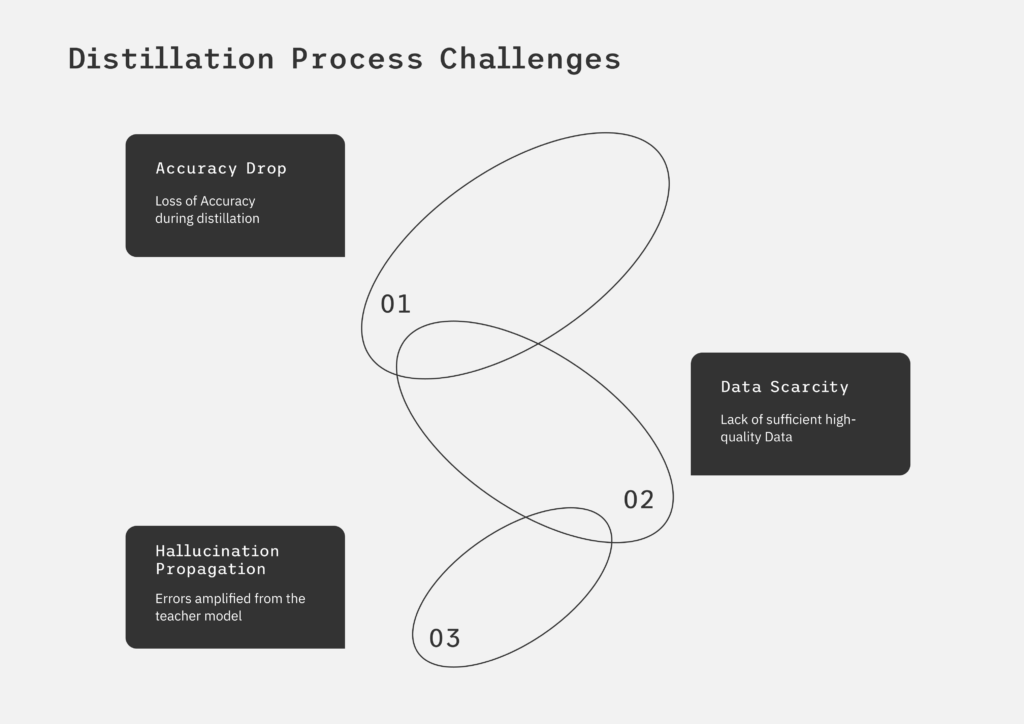 Distillation Process Challenges

Accuracy Drop

Loss of Accuracy during distillation

01

Data Scarcity

Lack of sufficient high-quality Data

02

Hallucination Propagation

Errors amplified from the teacher model

03